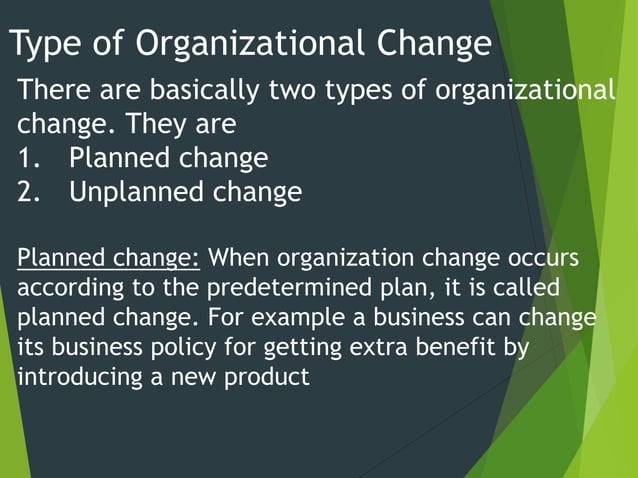 Type of Organizational Change

There are basically two types of organizational change. They are
1. Planned change
2. Unplanned change

Planned change: When organization change occurs according to the predetermined plan, it is called planned change. For example a business can change its business policy for getting extra benefit by introducing a new product